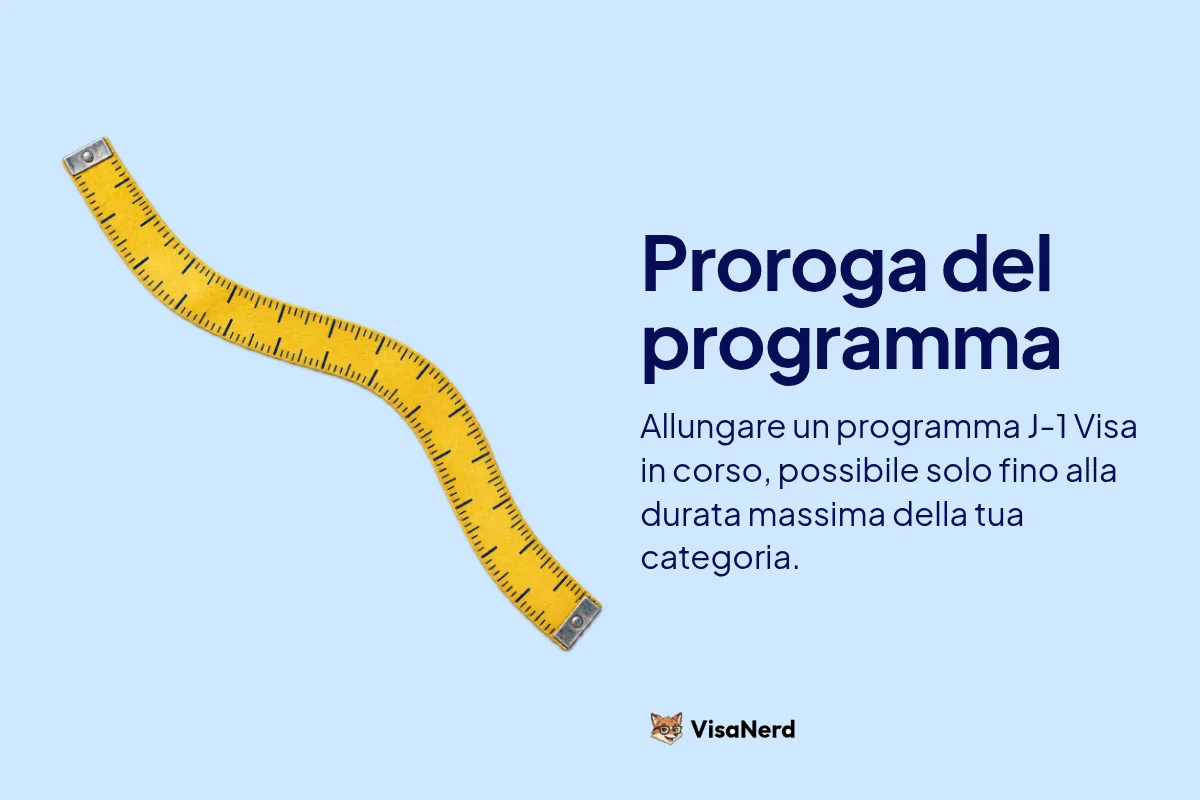 Proroga del programma

Allungare un programma J-1 Visa in corso, possibile solo fino alla durata massima della tua categoria.

VisaNerd